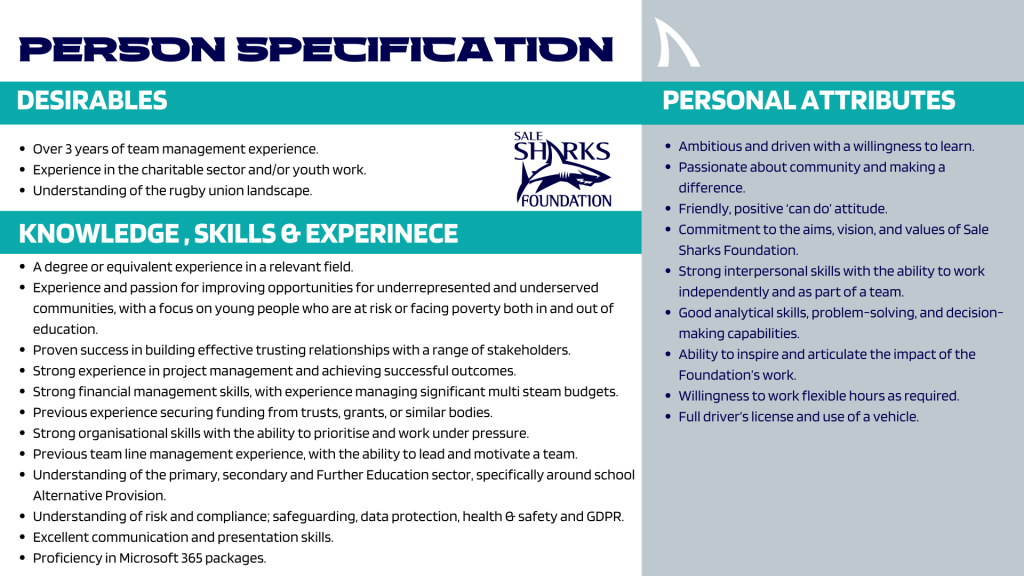 PERSON SPECIFICATION

DESIRABLES

- Over 3 years of team management experience.
- Experience in the charitable sector and/or youth work.
- Understanding of the rugby union landscape.

SALE SHARKS FOUNDATION

KNOWLEDGE , SKILLS & EXPERINECE

- A degree or equivalent experience in a relevant field.
- Experience and passion for improving opportunities for underrepresented and underserved communities, with a focus on young people who are at risk or facing poverty both in and out of education.
- Proven success in building effective trusting relationships with a range of stakeholders.
- Strong experience in project management and achieving successful outcomes.
- Strong financial management skills, with experience managing significant multi steam budgets.
- Previous experience securing funding from trusts, grants, or similar bodies.
- Strong organisational skills with the ability to prioritise and work under pressure.
- Previous team line management experience, with the ability to lead and motivate a team.
- Understanding of the primary, secondary and Further Education sector, specifically around school Alternative Provision.
- Understanding of risk and compliance; safeguarding, data protection, health & safety and GDPR.
- Excellent communication and presentation skills.
- Proficiency in Microsoft 365 packages.

PERSONAL ATTRIBUTES

- Ambitious and driven with a willingness to learn.
- Passionate about community and making a difference.
- Friendly, positive 'can do' attitude.
- Commitment to the aims, vision, and values of Sale Sharks Foundation.
- Strong interpersonal skills with the ability to work independently and as part of a team.
- Good analytical skills, problem-solving, and decision-making capabilities.
- Ability to inspire and articulate the impact of the Foundation's work.
- Willingness to work flexible hours as required.
- Full driver's license and use of a vehicle.